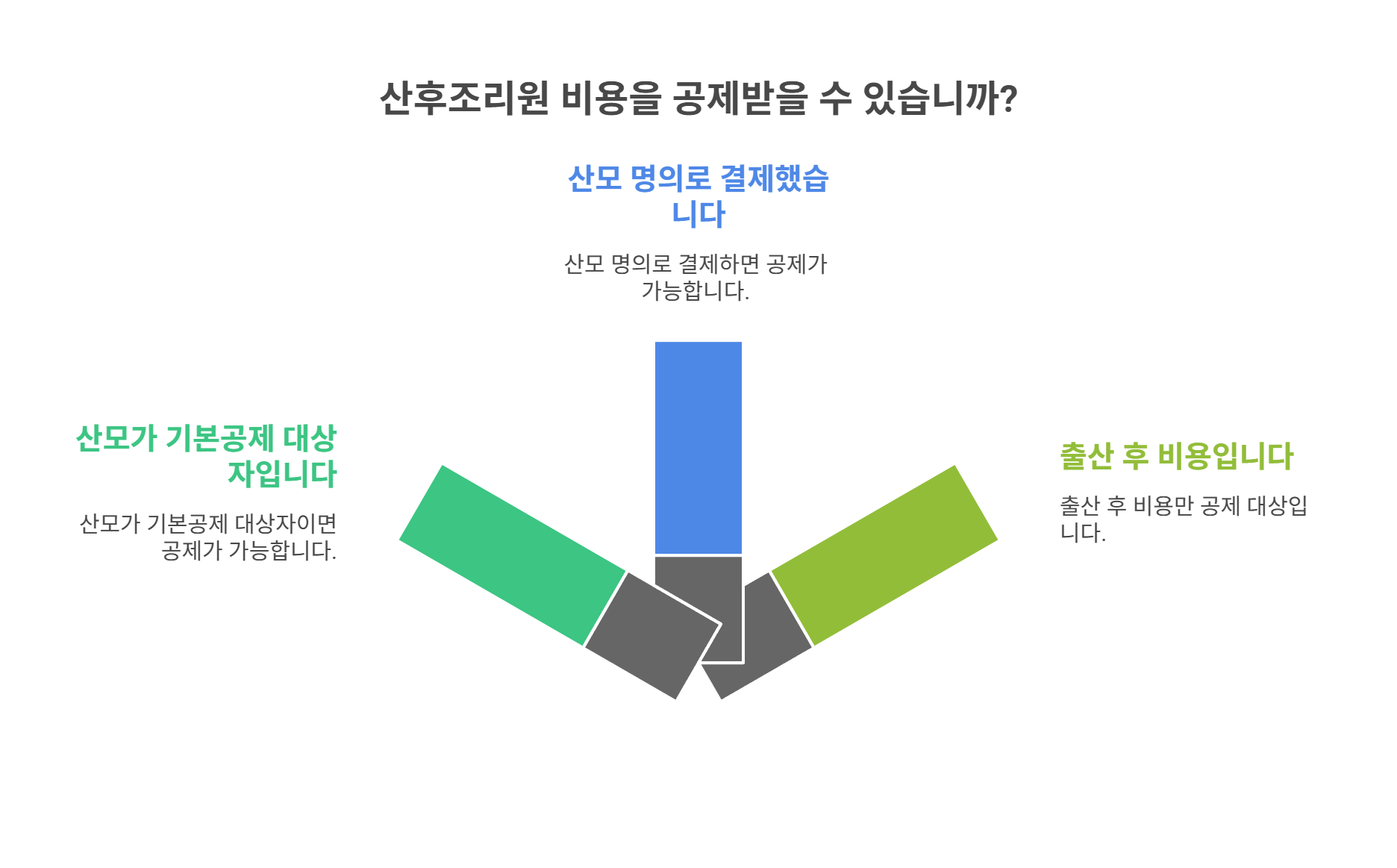 산후조리원 비용을 공제받을 수 있습니까?

산모 명의로 결제했습니다

산모 명의로 결제하면 공제가 가능합니다.

산모가 기본공제 대상자입니다

산모가 기본공제 대상자이면 공제가 가능합니다.

출산 후 비용입니다

출산 후 비용만 공제 대상입니다.